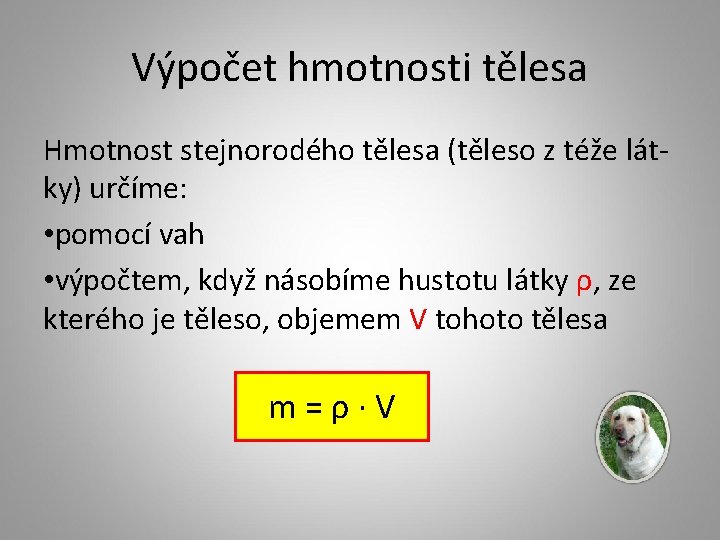 Výpočet hmotnosti tělesa

Hmotnost stejnorodého tělesa (těleso z téže látky) určíme:

•pomocí vah

•výpočtem, když násobíme hustotu látky ρ, ze kterého je těleso, objemem V tohoto tělesa

$m = \rho \cdot V$